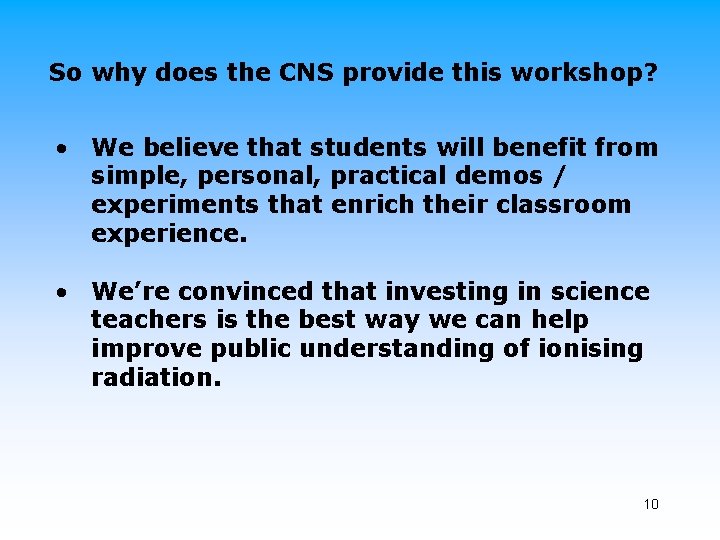 So why does the CNS provide this workshop?

• We believe that students will benefit from simple, personal, practical demos / experiments that enrich their classroom experience.

• We’re convinced that investing in science teachers is the best way we can help improve public understanding of ionising radiation.

10